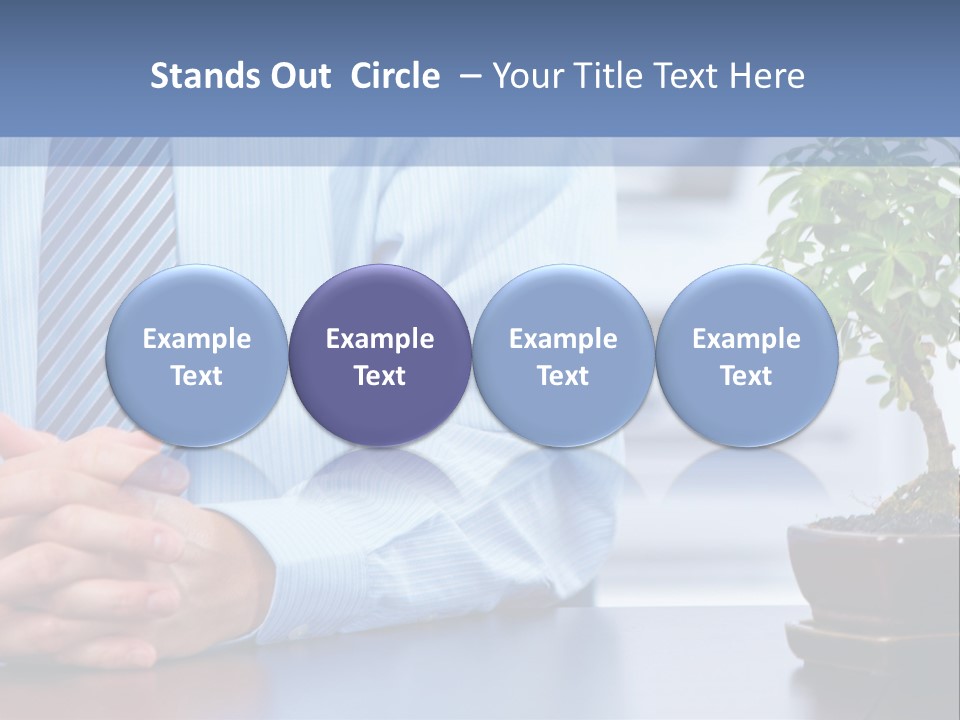 Stands Out Circle – Your Title Text Here

Example Text

Example Text

Example Text

Example Text